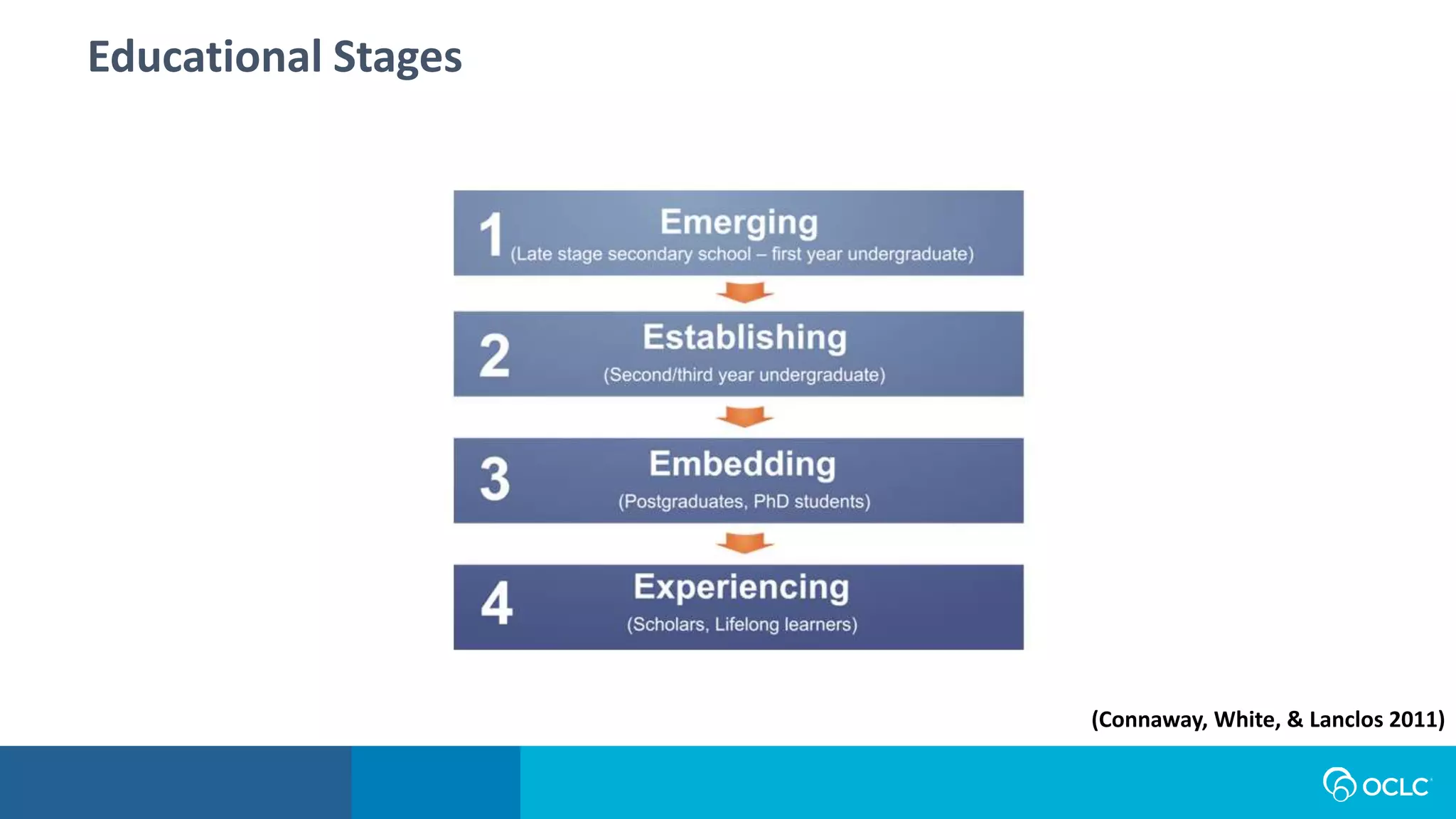 Educational Stages

1 Emerging
(Late stage secondary school – first year undergraduate)

2 Establishing
(Second/third year undergraduate)

3 Embedding
(Postgraduates, PhD students)

4 Experiencing
(Scholars, Lifelong learners)

(Connaway, White, & Lanclos 2011)

OCLC